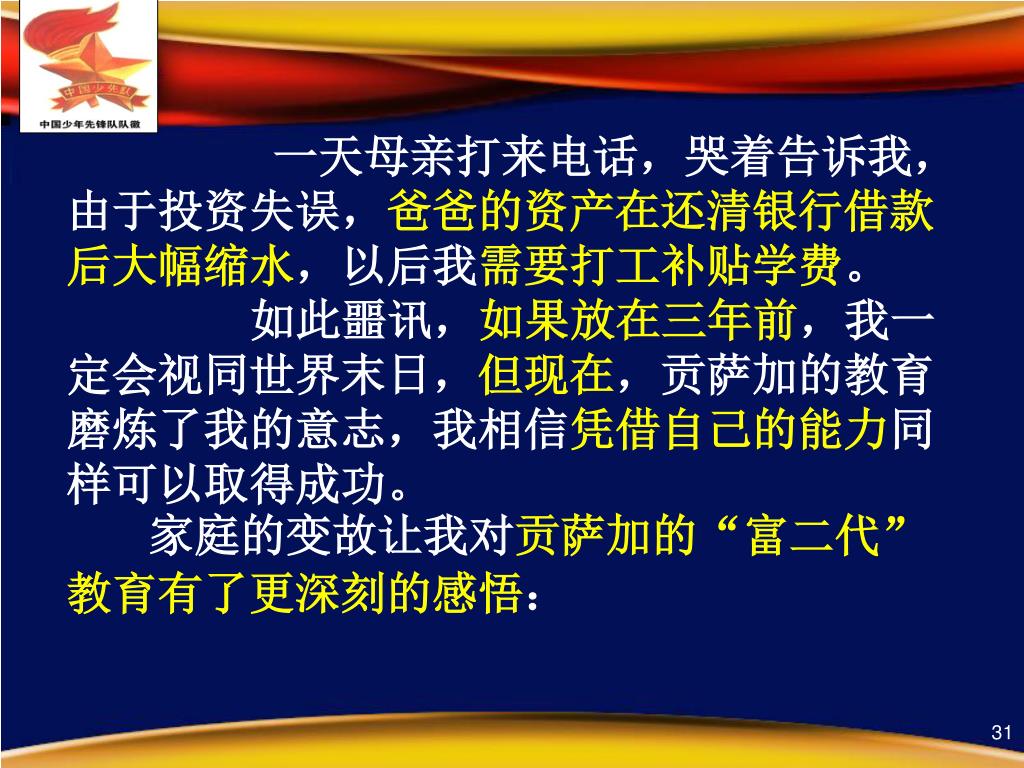 中国少先队

中国少年先锋队队徽

一天母亲打来电话，哭着告诉我，由于投资失误，爸爸的资产在还清银行借款后大幅缩水，以后我需要打工补贴学费。

如此噩讯，如果放在三年前，我一定会视同世界末日，但现在，贡萨加的教育磨炼了我的意志，我相信凭借自己的能力同样可以取得成功。

家庭的变故让我对贡萨加的“富二代”教育有了更深刻的感悟：

31